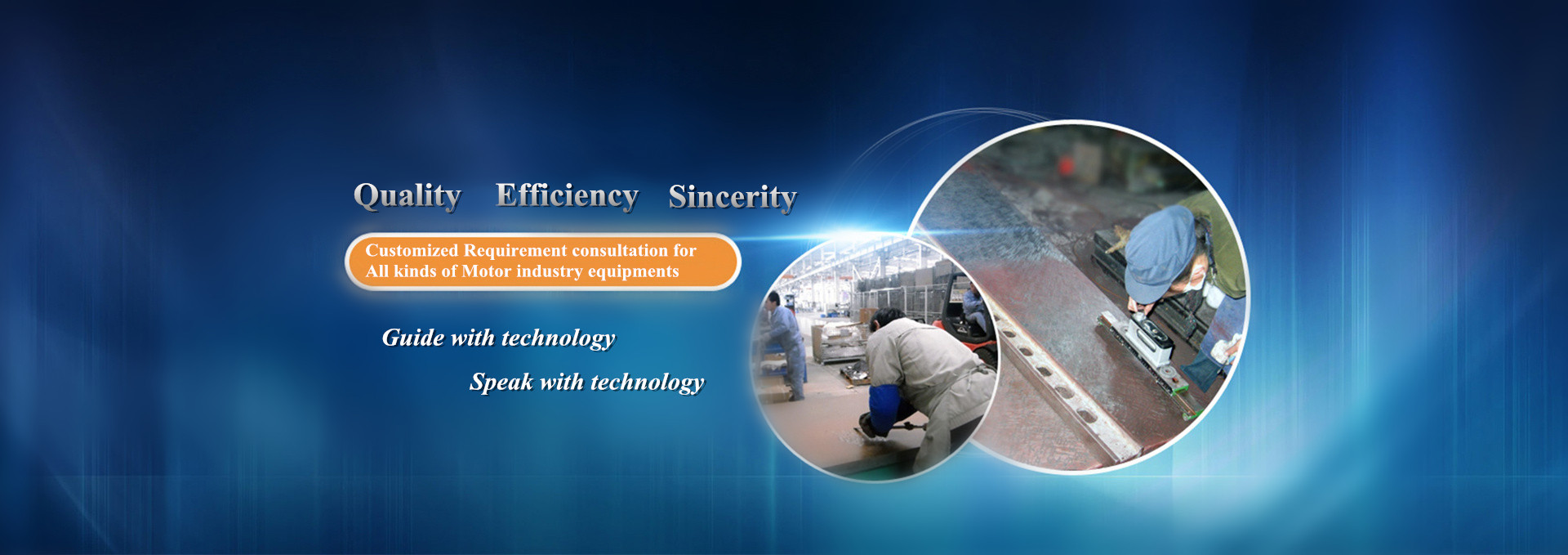 Quality Efficiency Sincerity

Customized Requirement consultation for All kinds of Motor industry equipments

Guide with technology

Speak with technology